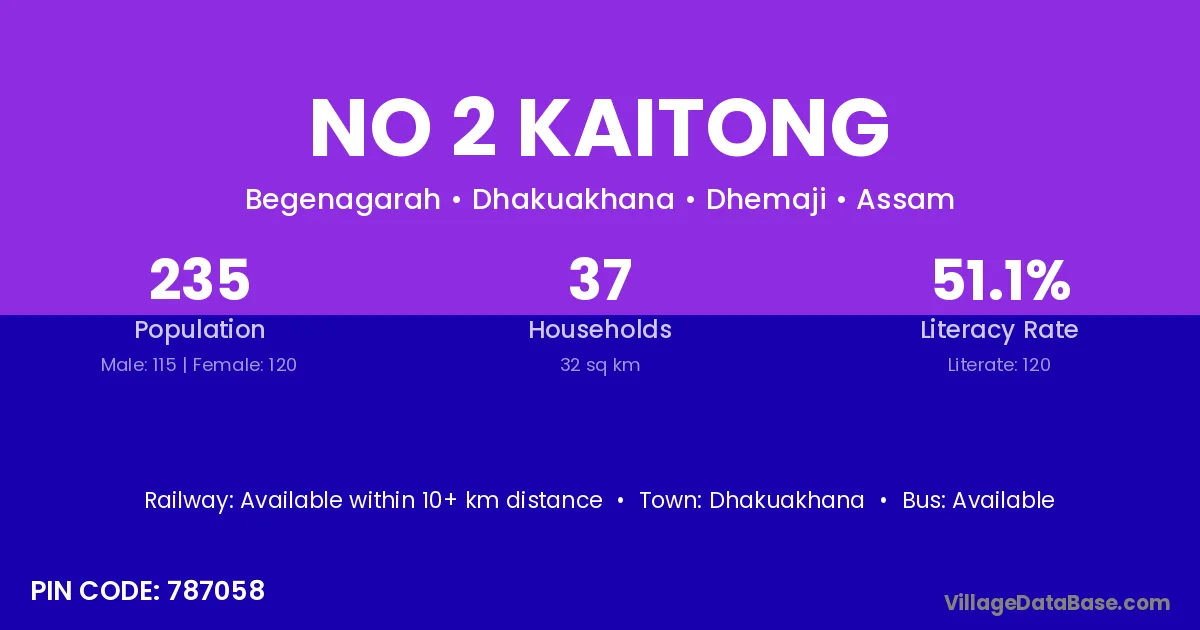 NO 2 KAITONG

Begenagarah • Dhakuakhana • Dhemaji • Assam

235
Population
Male: 115 | Female: 120

37
Households
32 sq km

51.1%
Literacy Rate
Literate: 120

Railway: Available within 10+ km distance • Town: Dhakuakhana • Bus: Available

PIN CODE: 787058

VillageDataBase.com